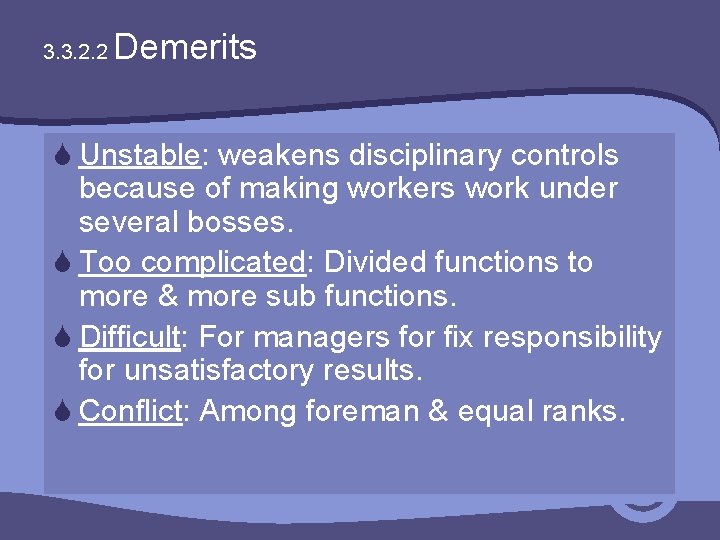 3.3.2.2 Demerits

Unstable: weakens disciplinary controls because of making workers work under several bosses.

Too complicated: Divided functions to more & more sub functions.

Difficult: For managers for fix responsibility for unsatisfactory results.

Conflict: Among foreman & equal ranks.